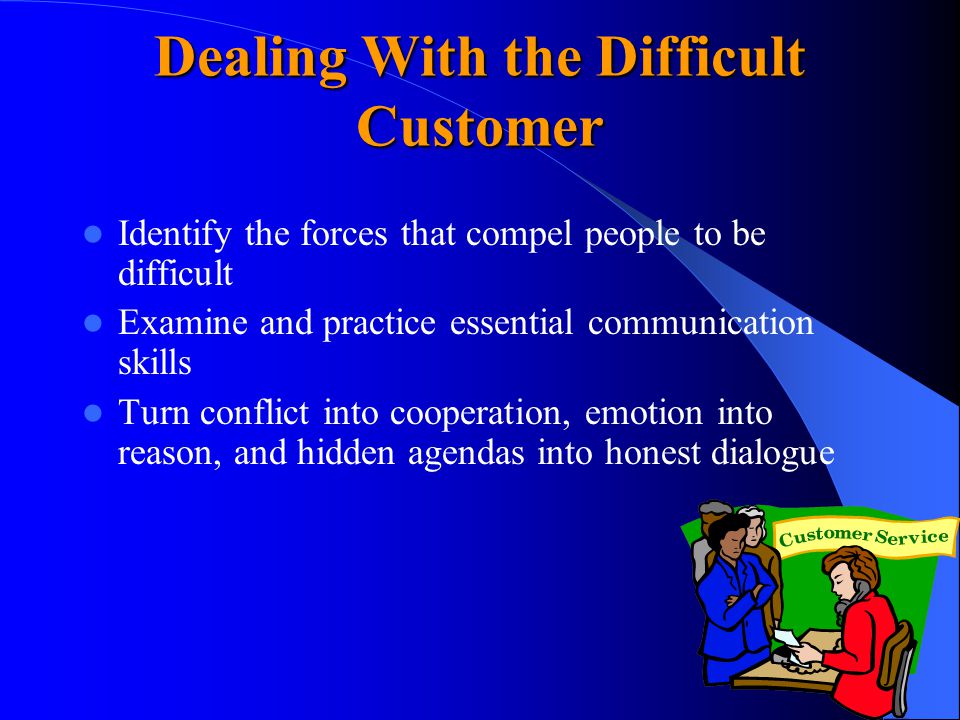 Dealing With the Difficult Customer

- Identify the forces that compel people to be difficult
- Examine and practice essential communication skills
- Turn conflict into cooperation, emotion into reason, and hidden agendas into honest dialogue

Customer Service